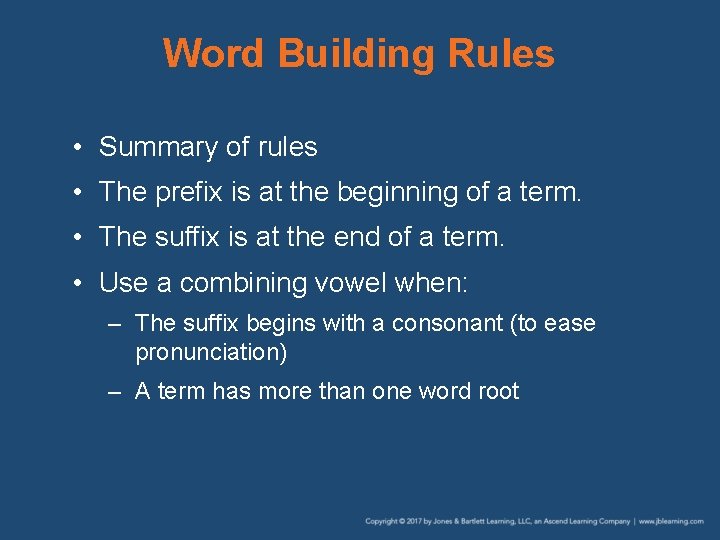 Word Building Rules

• Summary of rules
• The prefix is at the beginning of a term.
• The suffix is at the end of a term.
• Use a combining vowel when:
– The suffix begins with a consonant (to ease pronunciation)
– A term has more than one word root

Copyright © 2017 by Jones & Bartlett Learning, LLC, an Ascend Learning Company | www.jblearning.com